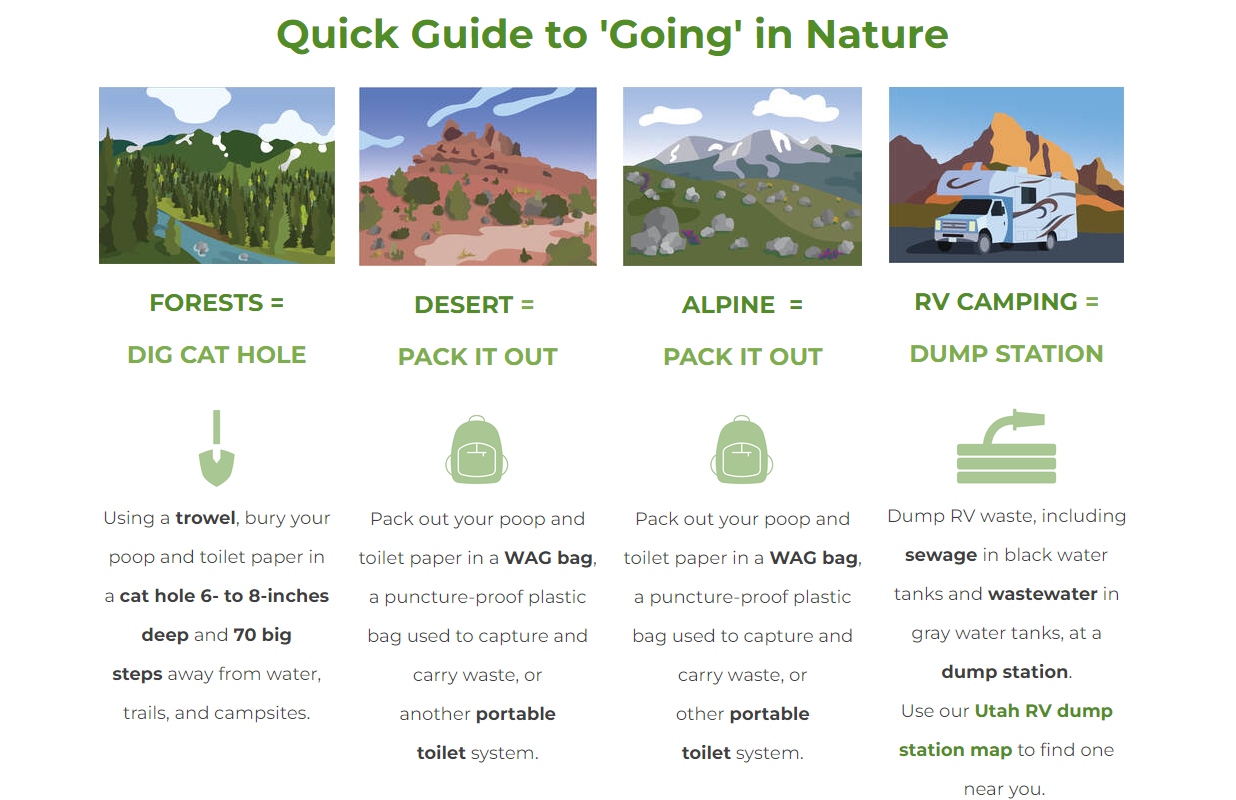 Quick Guide to 'Going' in Nature

FORESTS =

DIG CAT HOLE

Using a trowel, bury your poop and toilet paper in a cat hole 6- to 8-inches deep and 70 big steps away from water, trails, and campsites.

DESERT =

PACK IT OUT

Pack out your poop and toilet paper in a WAG bag, a puncture-proof plastic bag used to capture and carry waste, or another portable toilet system.

ALPINE =

PACK IT OUT

Pack out your poop and toilet paper in a WAG bag, a puncture-proof plastic bag used to capture and carry waste, or other portable toilet system.

RV CAMPING =

DUMP STATION

Dump RV waste, including sewage in black water tanks and wastewater in gray water tanks, at a dump station.

Use our Utah RV dump station map to find one near you.